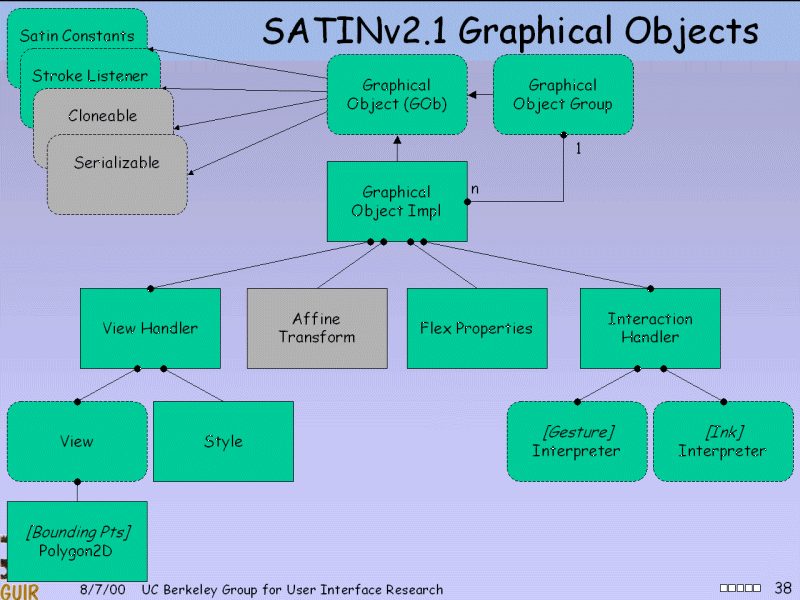 SATINv2.1 Graphical Objects

Satin Constants

Stroke Listener

Cloneable

Serializable

Graphical Object (GOb)

Graphical Object Group

1

n

Graphical Object Impl

View Handler

Affine Transform

Flex Properties

Interaction Handler

View

Style

[Gesture] Interpreter

[Ink] Interpreter

[Bounding Pts] Polygon2D

GUIR

8/7/00 UC Berkeley Group for User Interface Research

38